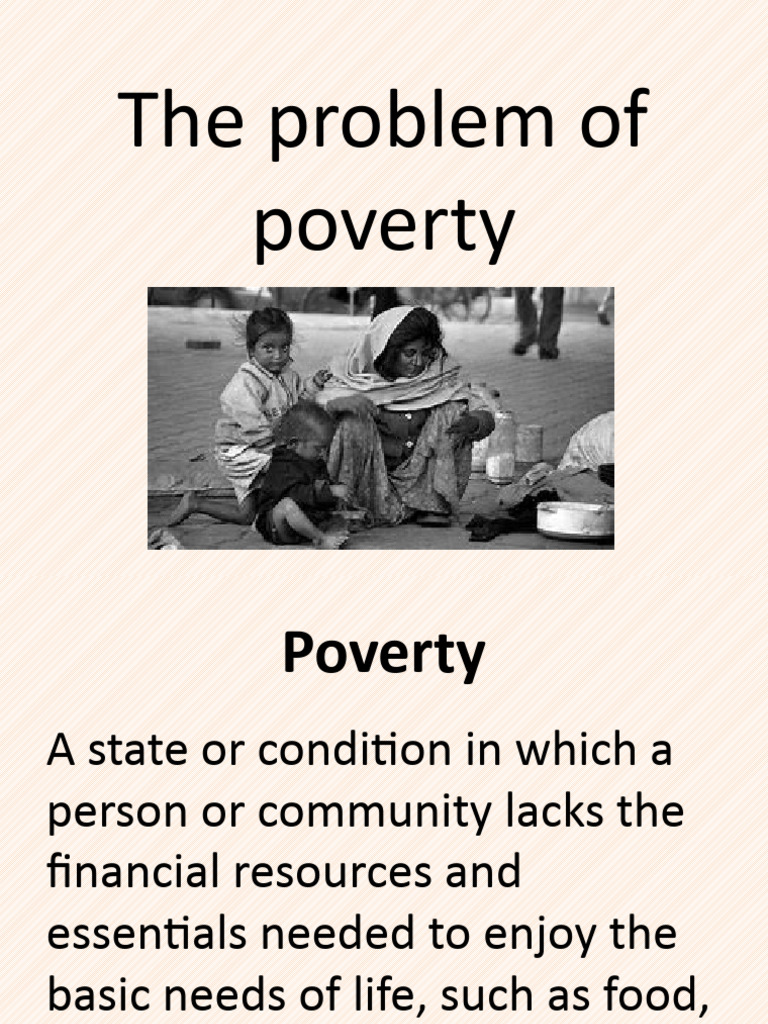 The problem of poverty

Poverty

A state or condition in which a person or community lacks the financial resources and essentials needed to enjoy the basic needs of life, such as food,